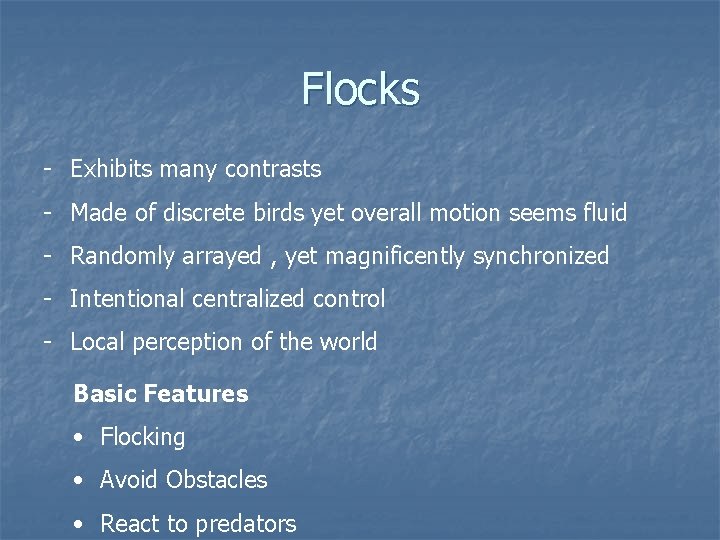 Flocks

- Exhibits many contrasts
- Made of discrete birds yet overall motion seems fluid
- Randomly arrayed , yet magnificently synchronized
- Intentional centralized control
- Local perception of the world

Basic Features

• Flocking
• Avoid Obstacles
• React to predators